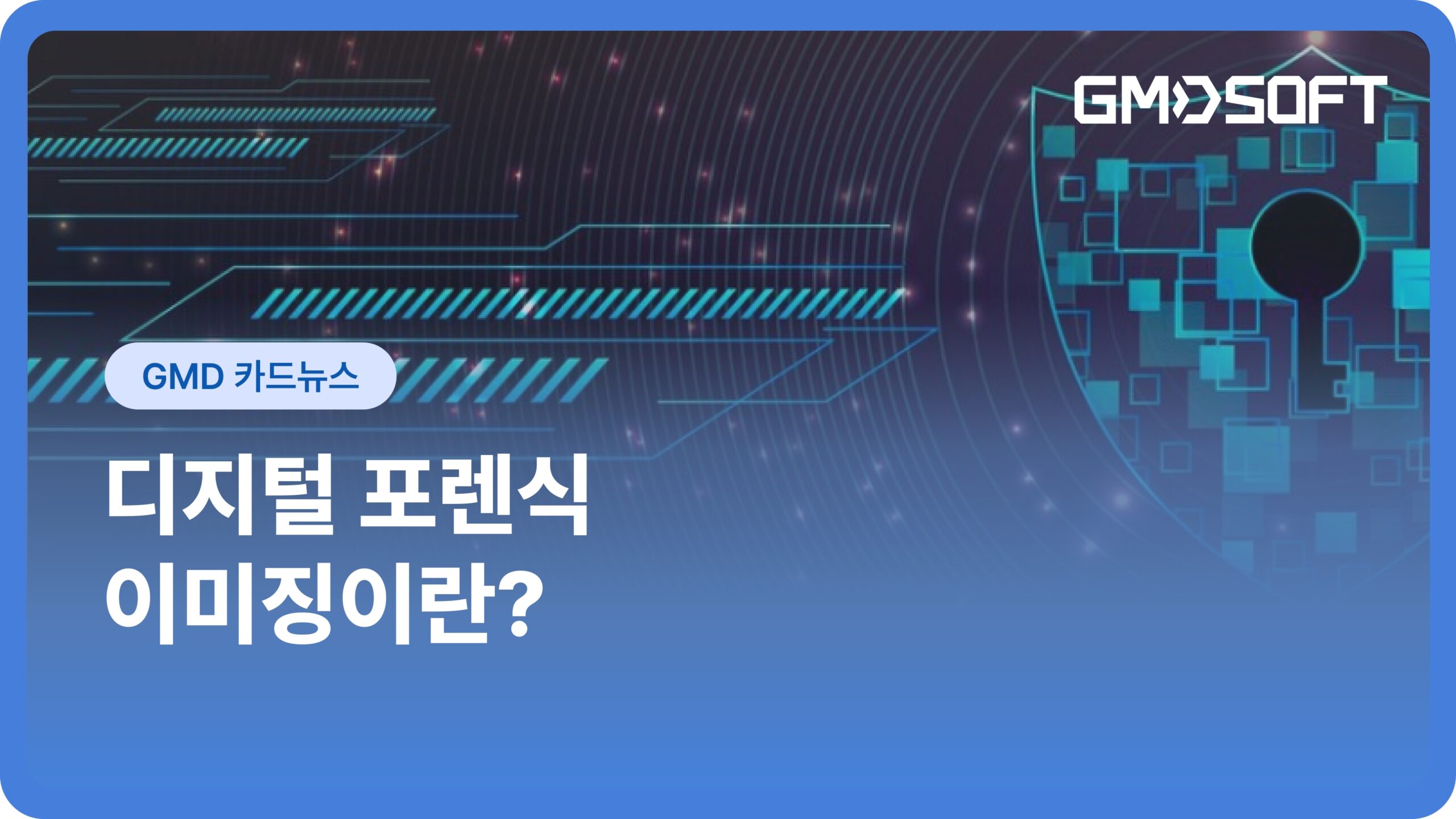 GMDSOFT

GMD 카드뉴스

디지털 포렌식
이미징이란?